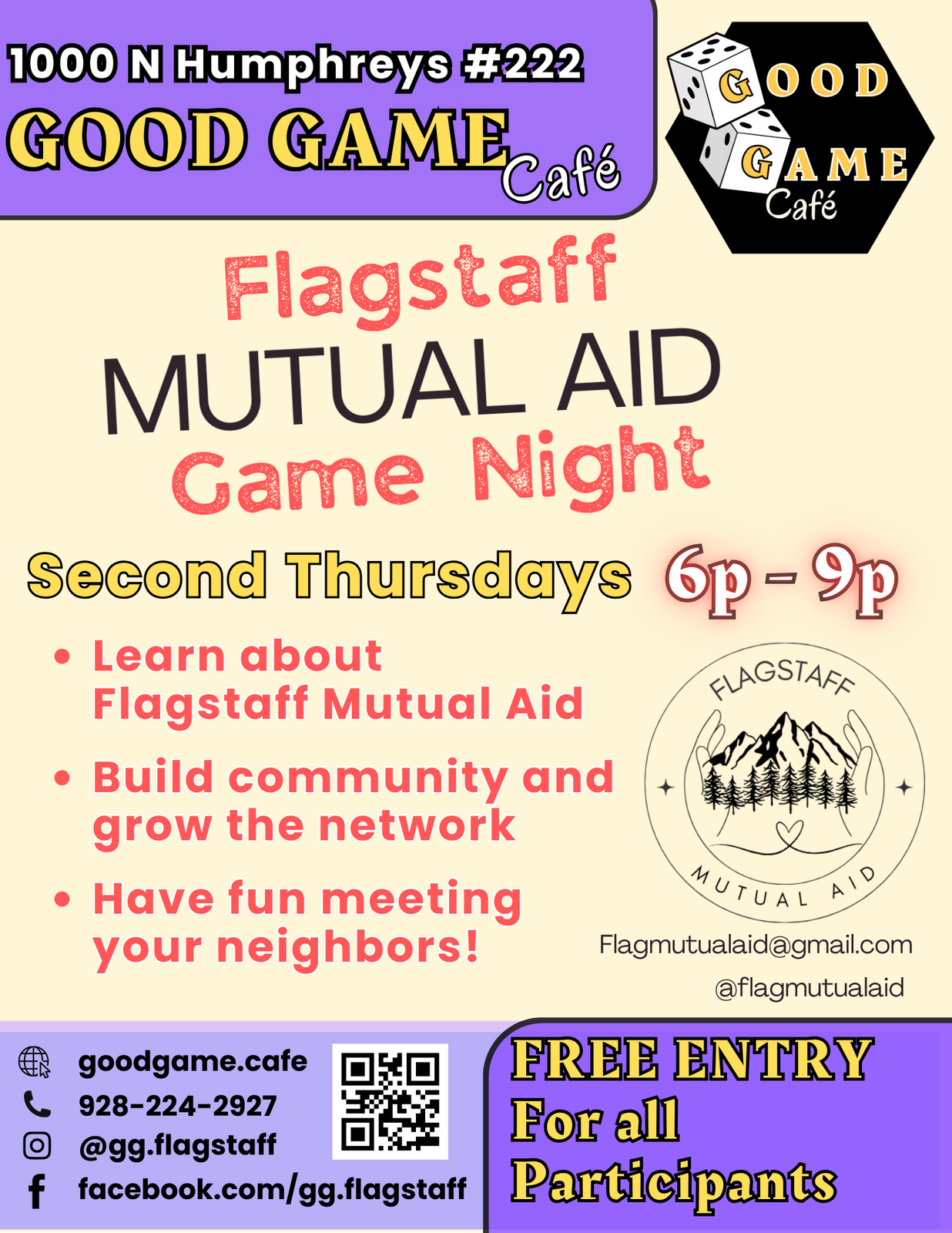 1000 N Humphreys #222
GOOD GAME Café

GOOD GAME Café

Flagstaff
MUTUAL AID
Game Night

Second Thursdays 6p - 9p

• Learn about Flagstaff Mutual Aid
• Build community and grow the network
• Have fun meeting your neighbors!

FLAGSTAFF
MUTUAL AID

Flagmutualaid@gmail.com
@flagmutualaid

goodgame.cafe
928-224-2927
@gg.flagstaff
facebook.com/gg.flagstaff

FREE ENTRY
For all
Participants